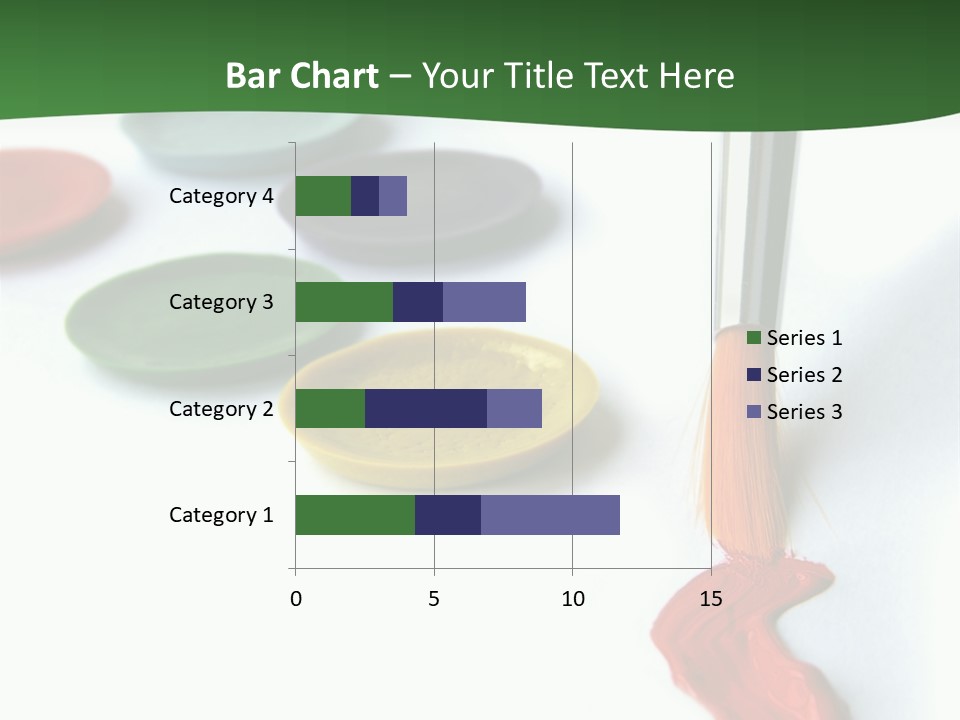 Bar Chart – Your Title Text Here

Category 4
Category 3
Category 2
Category 1

0 5 10 15

Series 1
Series 2
Series 3